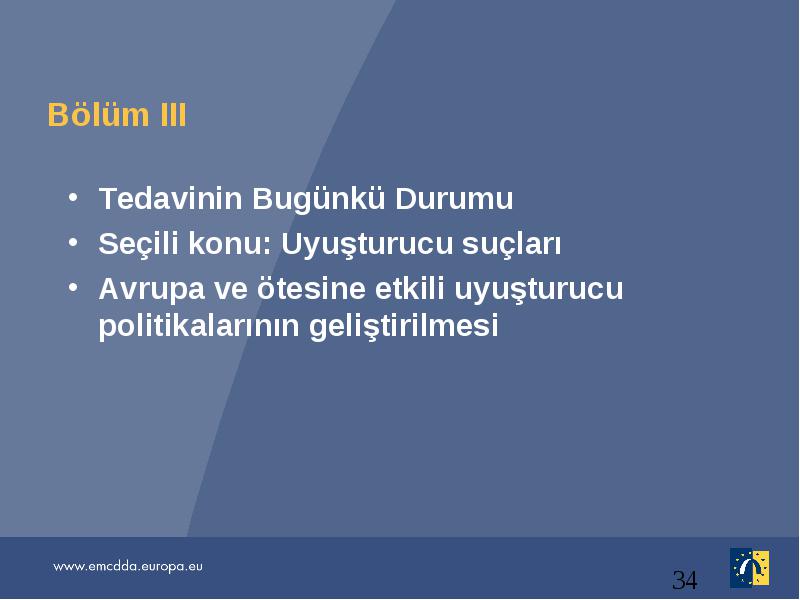 Bölüm III

• Tedavinin Bugünkü Durumu
• Seçili konu: Uyuşturucu suçları
• Avrupa ve ötesine etkili uyuşturucu politikalarının geliştirilmesi

www.emcdda.europa.eu

34